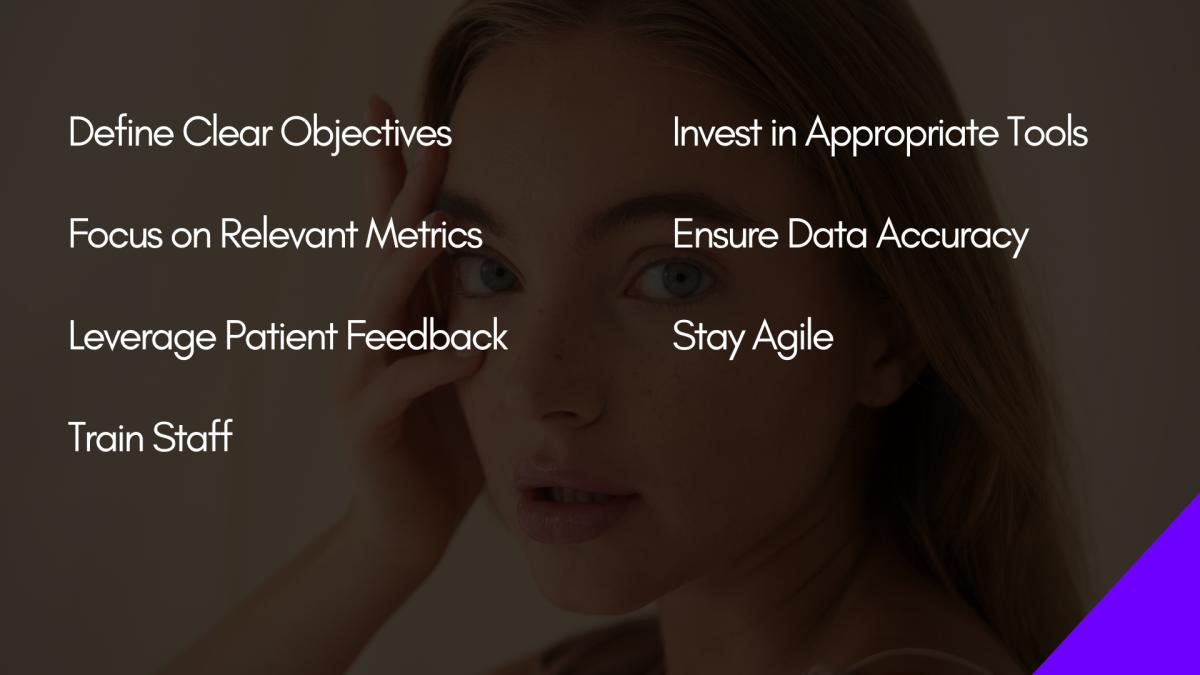 Define Clear Objectives

Focus on Relevant Metrics

Leverage Patient Feedback

Train Staff

Invest in Appropriate Tools

Ensure Data Accuracy

Stay Agile